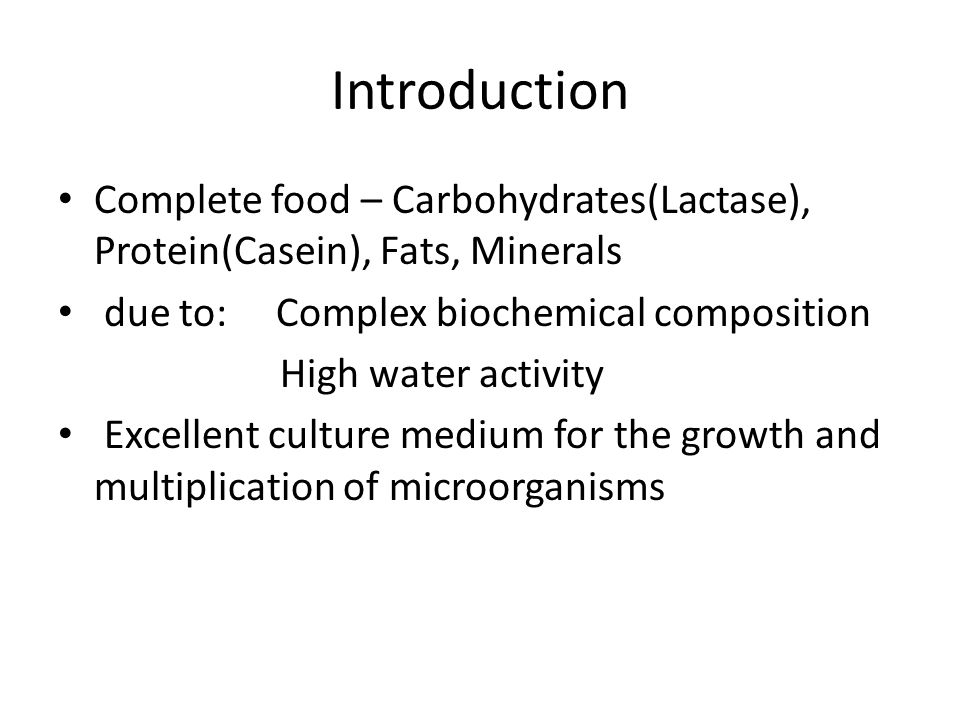 Introduction

• Complete food – Carbohydrates(Lactase), Protein(Casein), Fats, Minerals
• due to: Complex biochemical composition
High water activity
• Excellent culture medium for the growth and multiplication of microorganisms